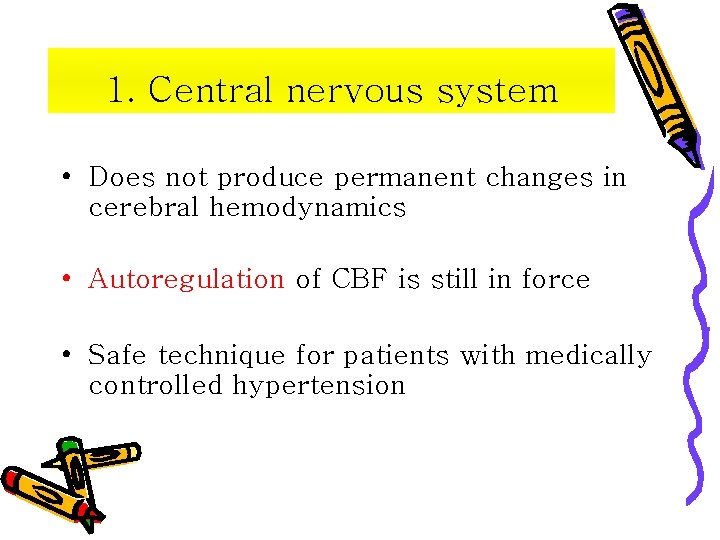 1. Central nervous system

• Does not produce permanent changes in cerebral hemodynamics

• Autoregulation of CBF is still in force

• Safe technique for patients with medically controlled hypertension